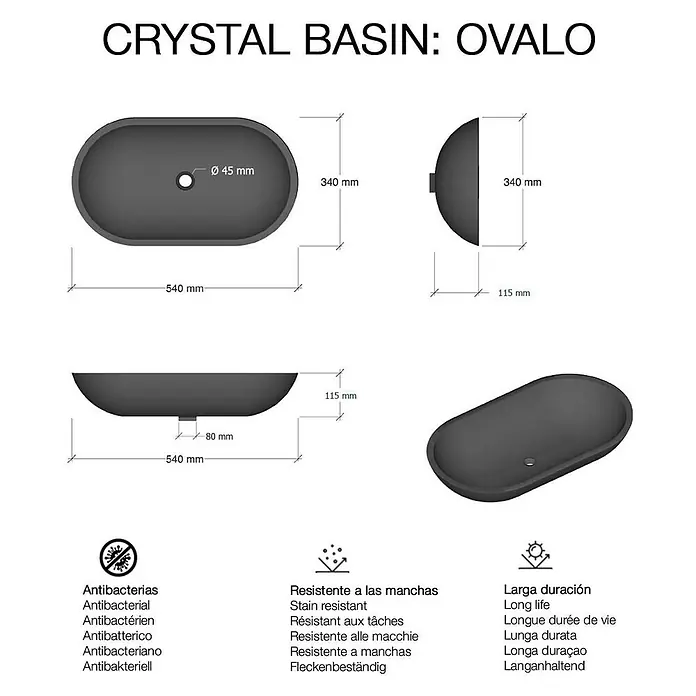 CRYSTAL BASIN: OVALO

Ø 45 mm

340 mm

540 mm

340 mm

115 mm

115 mm

80 mm

540 mm

Antibacterias
Antibacterial
Antibactérien
Antibatterico
Antibacteriano
Antibakteriell

Resistente a las manchas
Stain resistant
Résistant aux tâches
Resistente alle macchie
Resistente a manchas
Fleckenbeständig

Larga duración
Long life
Longue durée de vie
Lunga durata
Longa duraçao
Langanhaltend